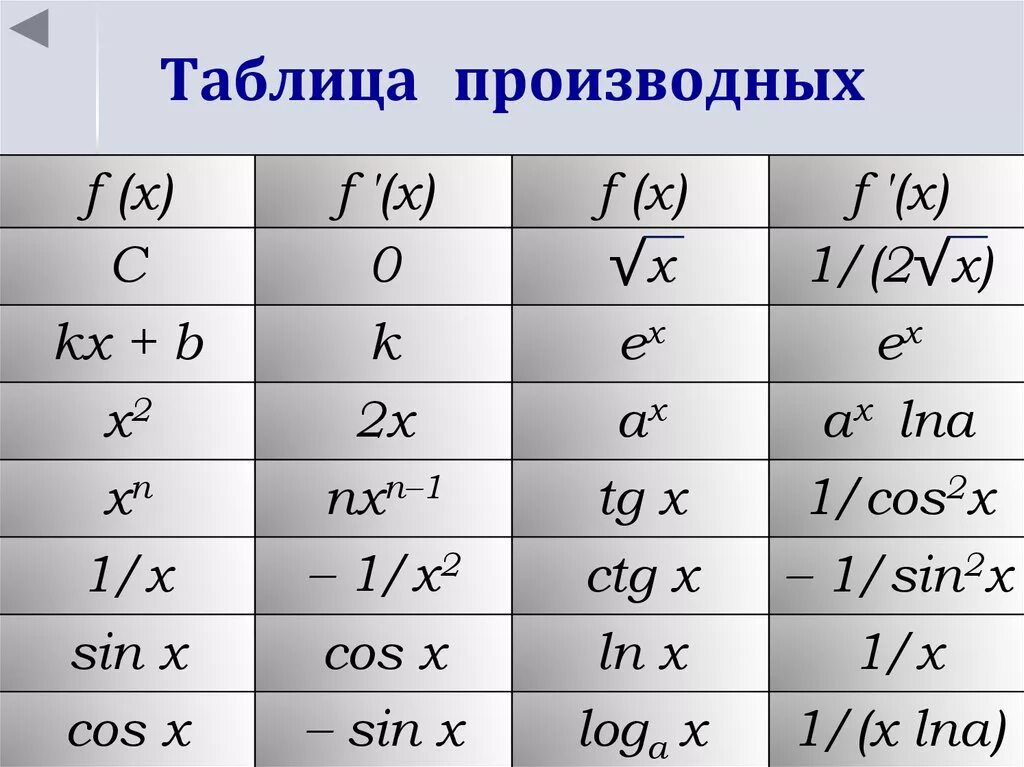 Таблица производных

| $f(x)$ | $f'(x)$ | $f(x)$ | $f'(x)$ |
|---|---|---|---|
| $C$ | $0$ | $\sqrt{x}$ | $1/(2\sqrt{x})$ |
| $kx + b$ | $k$ | $e^x$ | $e^x$ |
| $x^2$ | $2x$ | $a^x$ | $a^x \ln a$ |
| $x^n$ | $nx^{n-1}$ | $tg\ x$ | $1/\cos^2 x$ |
| $1/x$ | $-1/x^2$ | $ctg\ x$ | $-1/\sin^2 x$ |
| $\sin x$ | $\cos x$ | $\ln x$ | $1/x$ |
| $\cos x$ | $-\sin x$ | $\log_a x$ | $1/(x \ln a)$ |